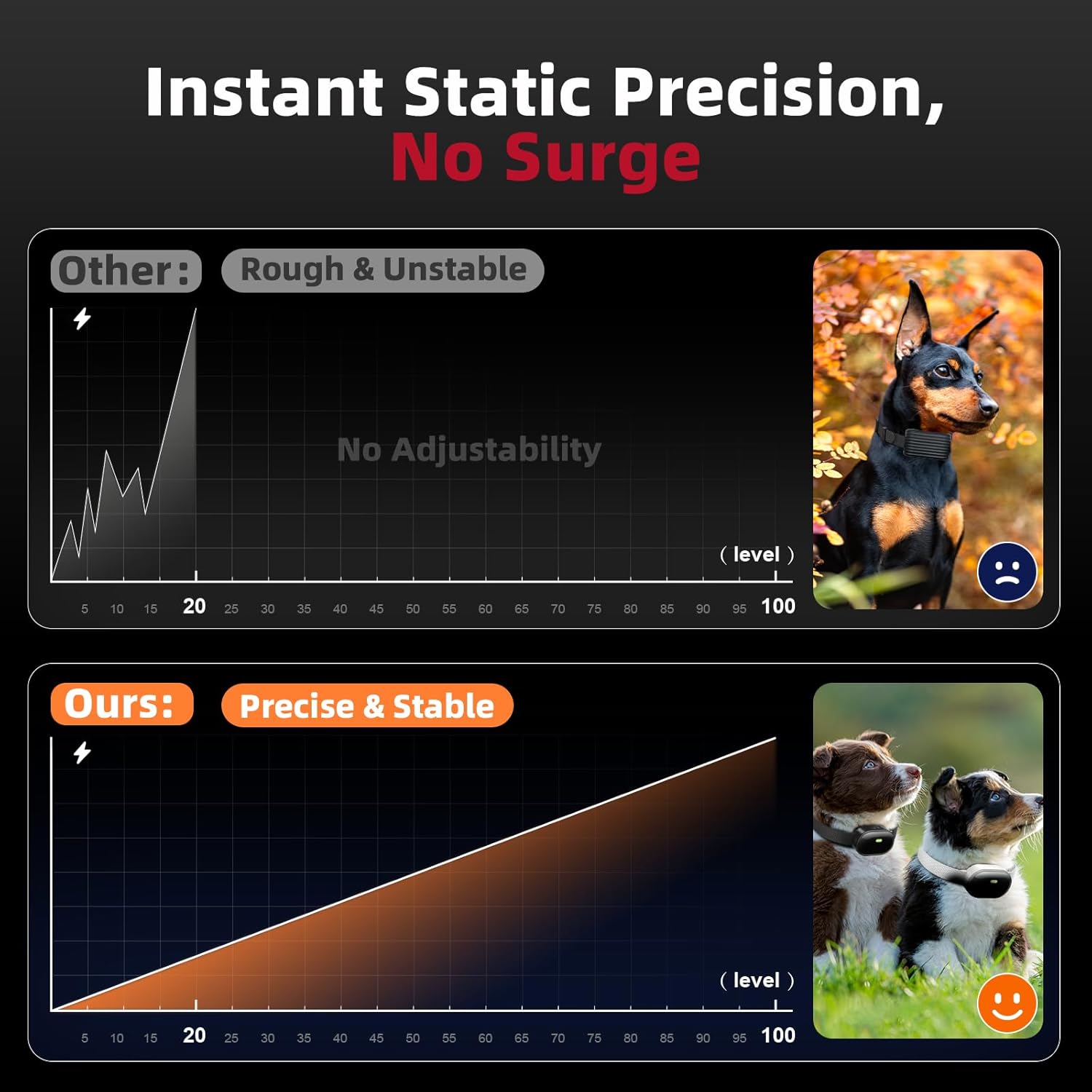 Instant Static Precision,
No Surge

Other: Rough & Unstable

No Adjustability

( level )

5 10 15 20 25 30 35 40 45 50 55 60 65 70 75 80 85 90 95 100

Ours: Precise & Stable

( level )

5 10 15 20 25 30 35 40 45 50 55 60 65 70 75 80 85 90 95 100